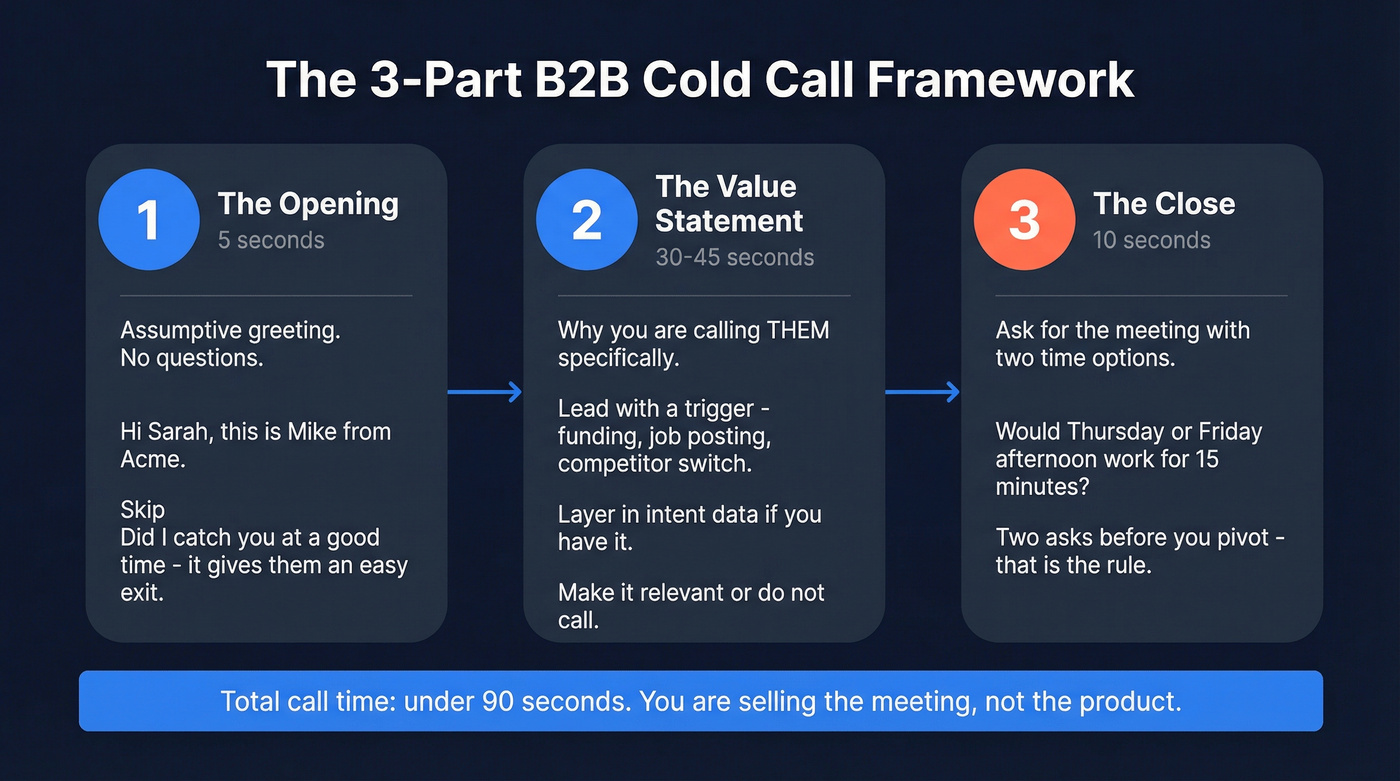 The 3-Part B2B Cold Call Framework

1
The Opening
5 seconds

Assumptive greeting.
No questions.

Hi Sarah, this is Mike from Acme.

Skip
Did I catch you at a good time - it gives them an easy exit.

2
The Value Statement
30-45 seconds

Why you are calling THEM specifically.

Lead with a trigger - funding, job posting, competitor switch.

Layer in intent data if you have it.

Make it relevant or do not call.

3
The Close
10 seconds

Ask for the meeting with two time options.

Would Thursday or Friday afternoon work for 15 minutes?

Two asks before you pivot - that is the rule.

Total call time: under 90 seconds. You are selling the meeting, not the product.